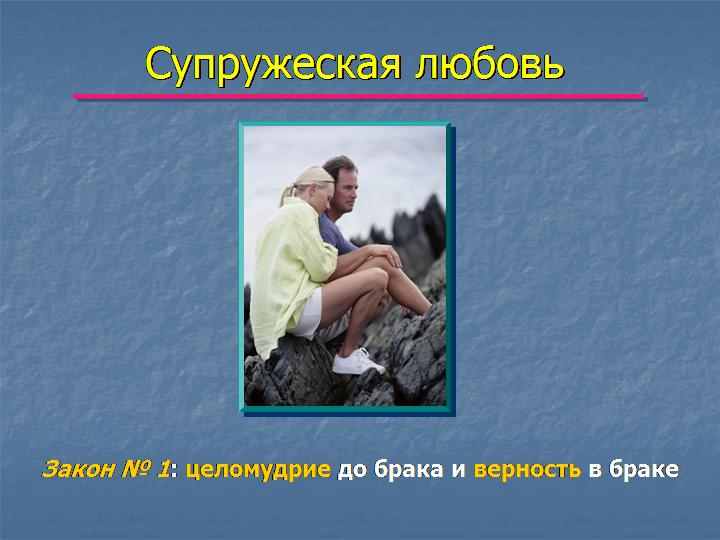 Супружеская любовь

Закон № 1: целомудрие до брака и верность в браке